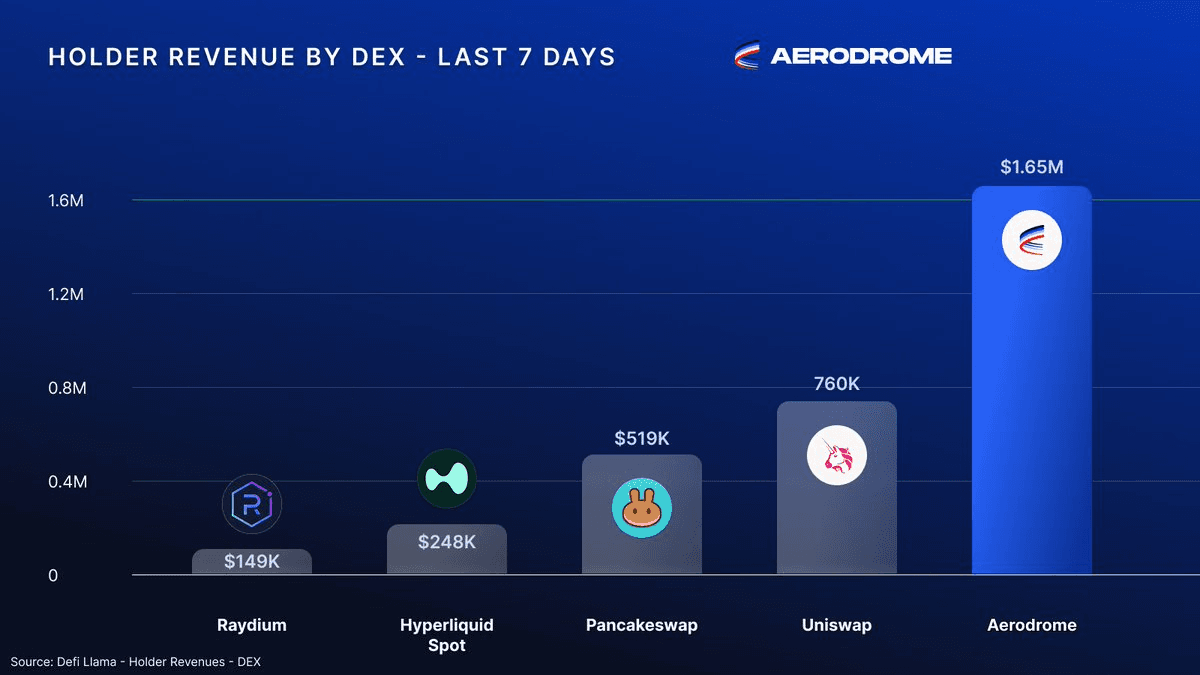 HOLDER REVENUE BY DEX - LAST 7 DAYS

AERODROME

1.6M
1.2M
0.8M
0.4M
0

$149K
$248K
$519K
760K
$1.65M

Raydium
Hyperliquid Spot
Pancakeswap
Uniswap
Aerodrome

Source: Defi Llama - Holder Revenues - DEX